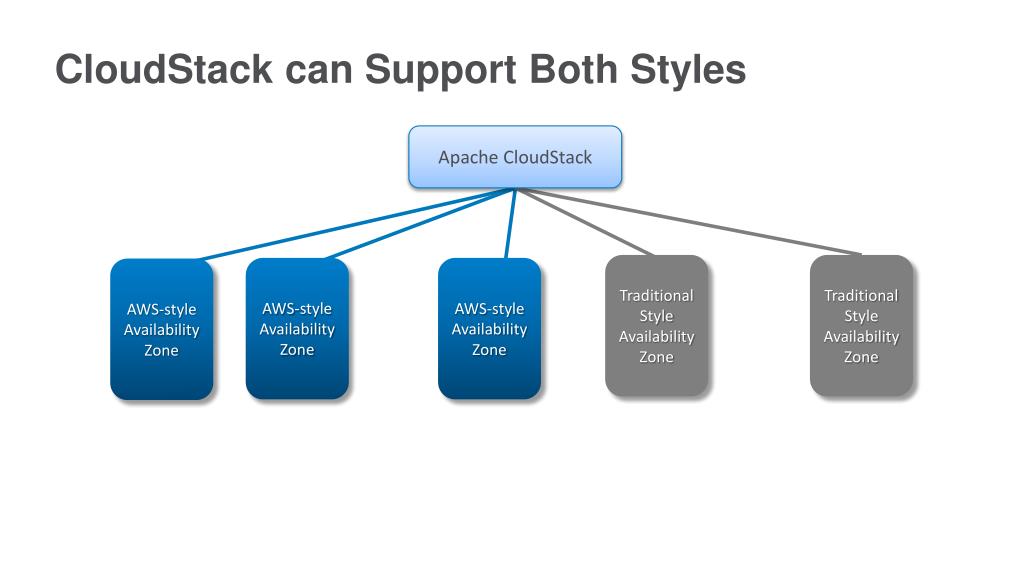 CloudStack can Support Both Styles

Apache CloudStack

AWS-style Availability Zone

AWS-style Availability Zone

AWS-style Availability Zone

Traditional Style Availability Zone

Traditional Style Availability Zone